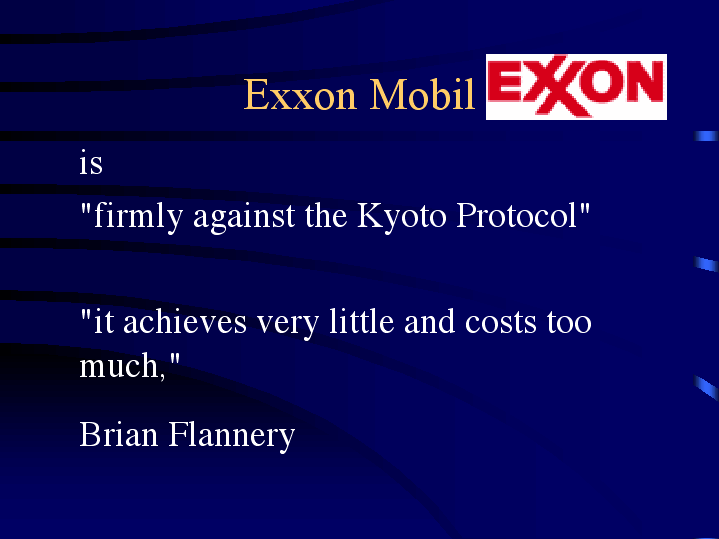 Exxon Mobil EXXON

is

"firmly against the Kyoto Protocol"

"it achieves very little and costs too much,"

Brian Flannery